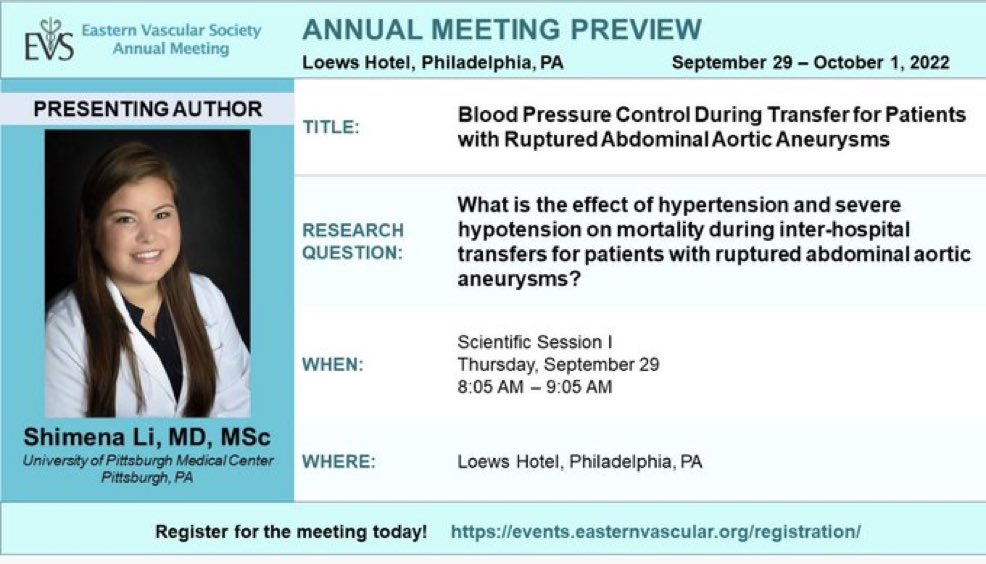 EVS Eastern Vascular Society Annual Meeting

ANNUAL MEETING PREVIEW

Loews Hotel, Philadelphia, PA September 29 – October 1, 2022

PRESENTING AUTHOR

Shimena Li, MD, MSc
University of Pittsburgh Medical Center
Pittsburgh, PA

TITLE: Blood Pressure Control During Transfer for Patients with Ruptured Abdominal Aortic Aneurysms

RESEARCH QUESTION: What is the effect of hypertension and severe hypotension on mortality during inter-hospital transfers for patients with ruptured abdominal aortic aneurysms?

WHEN: Scientific Session I
Thursday, September 29
8:05 AM – 9:05 AM

WHERE: Loews Hotel, Philadelphia, PA

Register for the meeting today! https://events.easternvascular.org/registration/